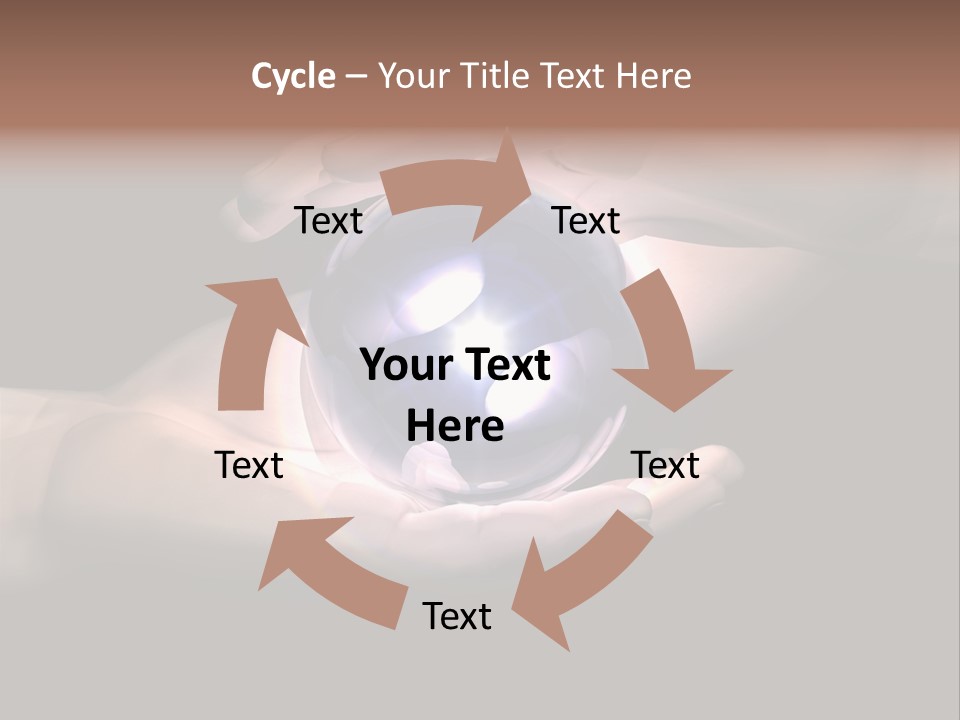 Cycle – Your Title Text Here

Text

Text

Your Text Here

Text

Text

Text